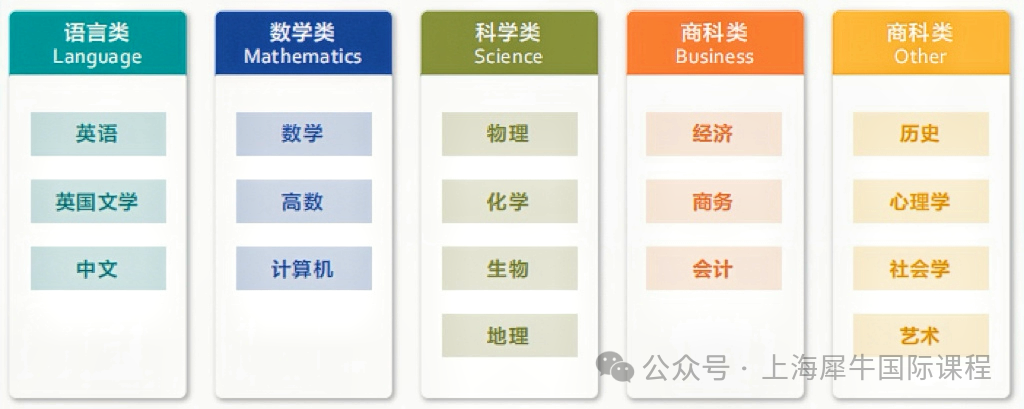 语言类
Language

英语

英国文学

中文

数学类
Mathematics

数学

高数

计算机

科学类
Science

物理

化学

生物

地理

商科类
Business

经济

商务

会计

商科类
Other

历史

心理学

社会学

艺术

公众号 · 上海犀牛国际课程